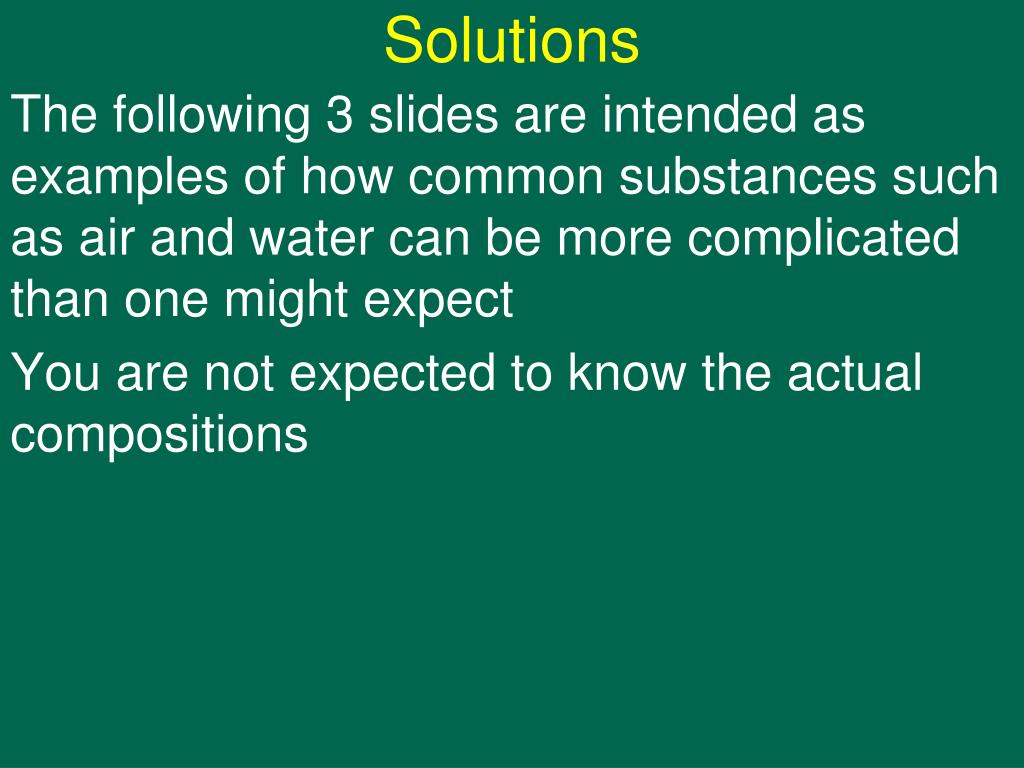 Solutions

The following 3 slides are intended as examples of how common substances such as air and water can be more complicated than one might expect

You are not expected to know the actual compositions